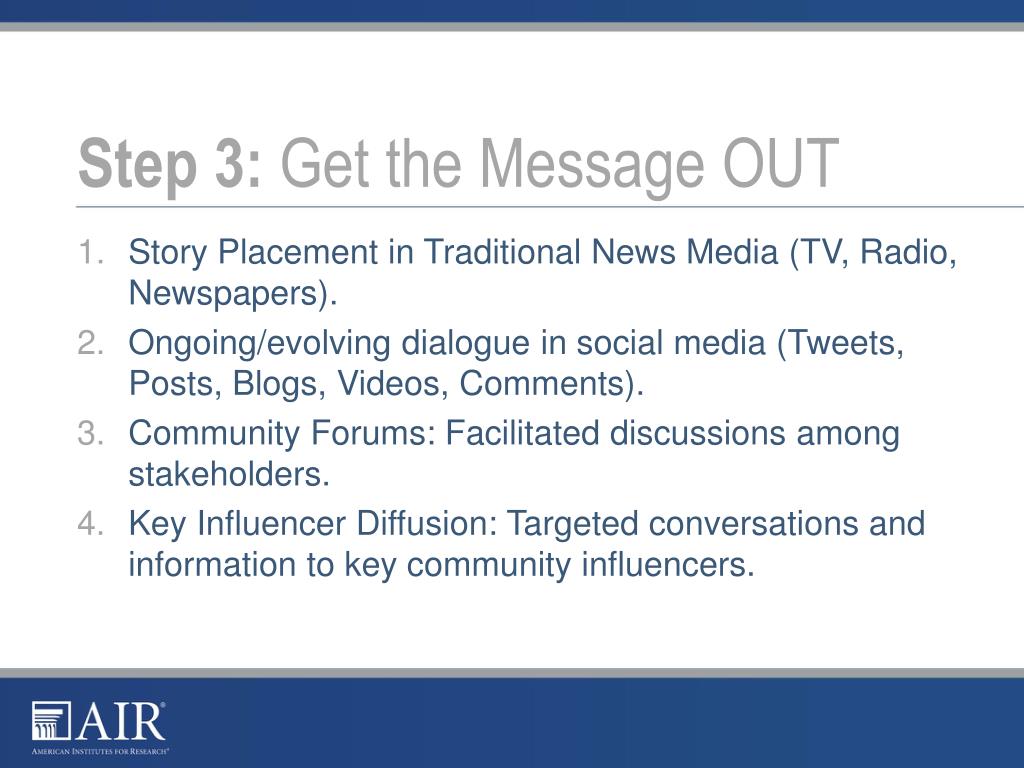 Step 3: Get the Message OUT

1. Story Placement in Traditional News Media (TV, Radio, Newspapers).
2. Ongoing/evolving dialogue in social media (Tweets, Posts, Blogs, Videos, Comments).
3. Community Forums: Facilitated discussions among stakeholders.
4. Key Influencer Diffusion: Targeted conversations and information to key community influencers.

AIR®
AMERICAN INSTITUTES FOR RESEARCH®